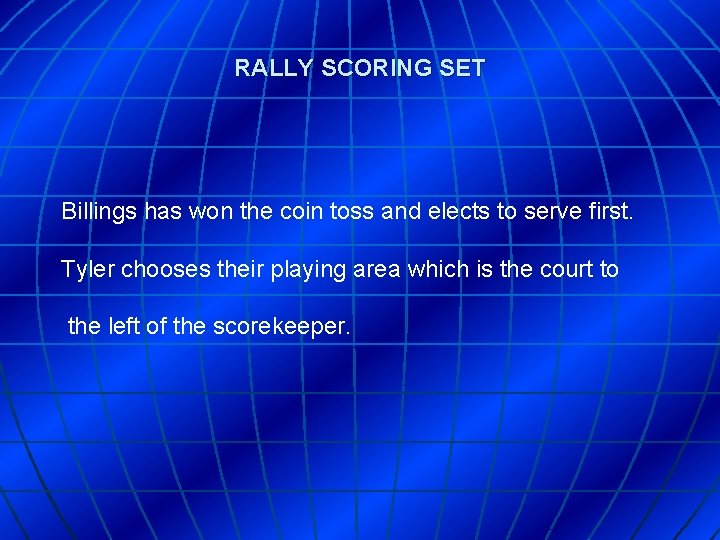 RALLY SCORING SET

Billings has won the coin toss and elects to serve first.

Tyler chooses their playing area which is the court to the left of the scorekeeper.